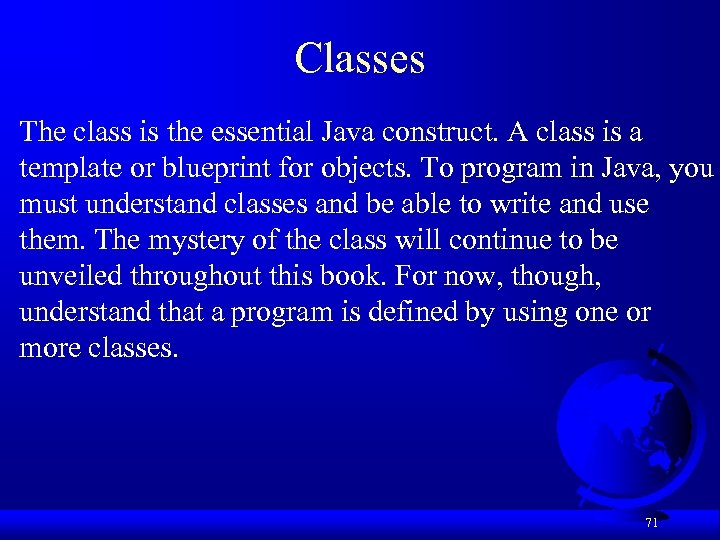 Classes

The class is the essential Java construct. A class is a template or blueprint for objects. To program in Java, you must understand classes and be able to write and use them. The mystery of the class will continue to be unveiled throughout this book. For now, though, understand that a program is defined by using one or more classes.

71